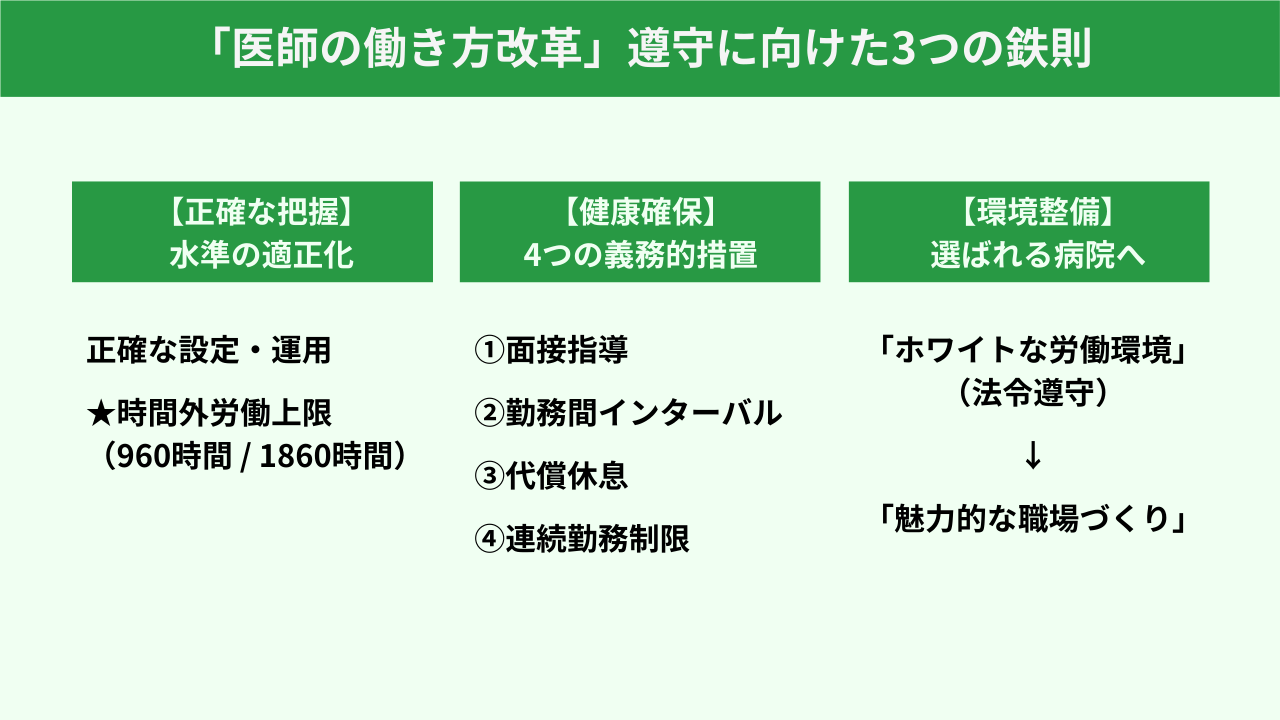 「医師の働き方改革」遵守に向けた3つの鉄則

【正確な把握】
水準の適正化

正確な設定・運用

★時間外労働上限
（960時間 / 1860時間）

【健康確保】
4つの義務的措置

①面接指導

②勤務間インターバル

③代償休息

④連続勤務制限

【環境整備】
選ばれる病院へ

「ホワイトな労働環境」
（法令遵守）

↓

「魅力的な職場づくり」